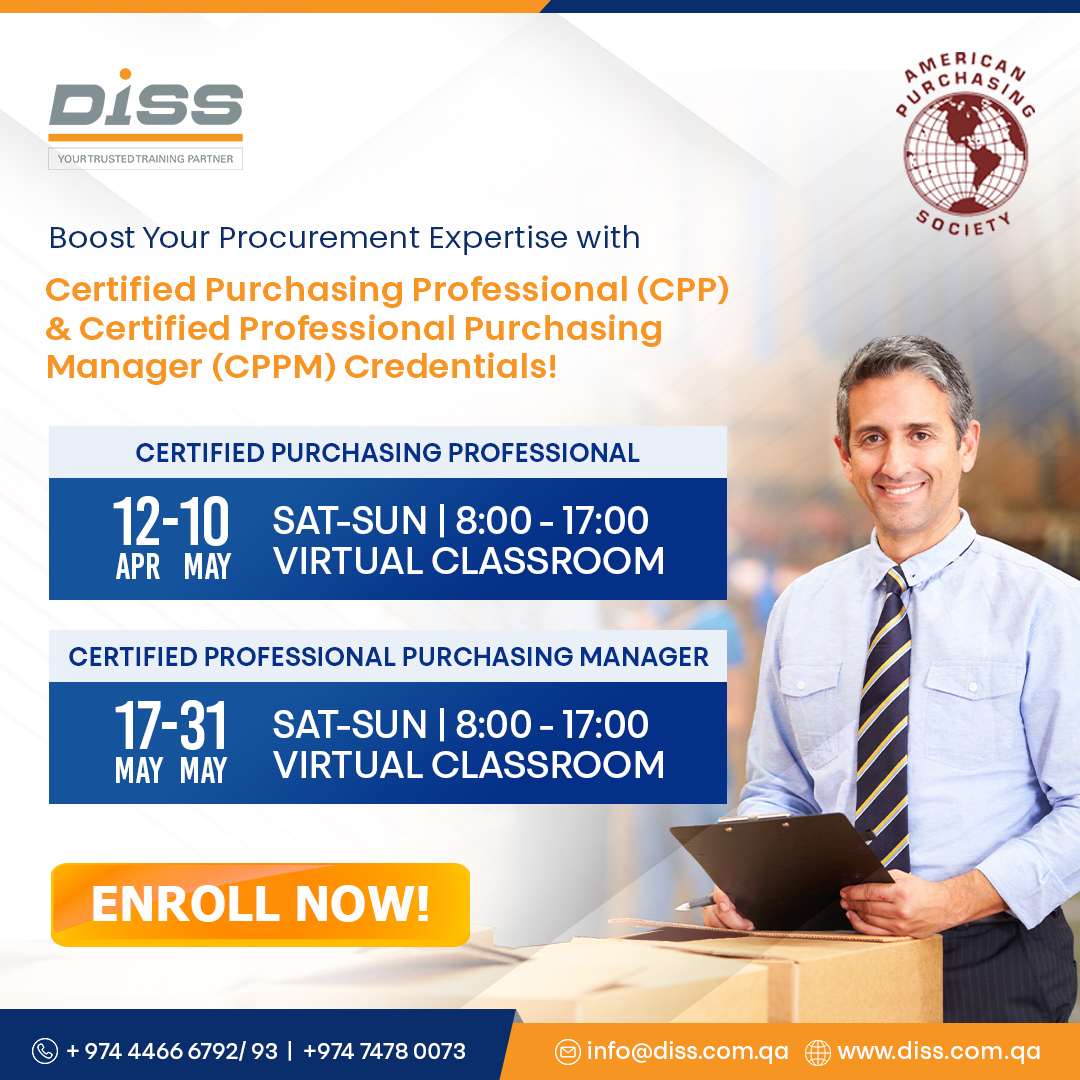 DISS
YOUR TRUSTED TRAINING PARTNER

AMERICAN PURCHASING SOCIETY

Boost Your Procurement Expertise with

Certified Purchasing Professional (CPP) & Certified Professional Purchasing Manager (CPPM) Credentials!

CERTIFIED PURCHASING PROFESSIONAL

12-10
APR MAY

SAT-SUN | 8:00 - 17:00
VIRTUAL CLASSROOM

CERTIFIED PROFESSIONAL PURCHASING MANAGER

17-31
MAY MAY

SAT-SUN | 8:00 - 17:00
VIRTUAL CLASSROOM

ENROLL NOW!

+ 974 4466 6792/ 93 | +974 7478 0073

info@diss.com.qa www.diss.com.qa